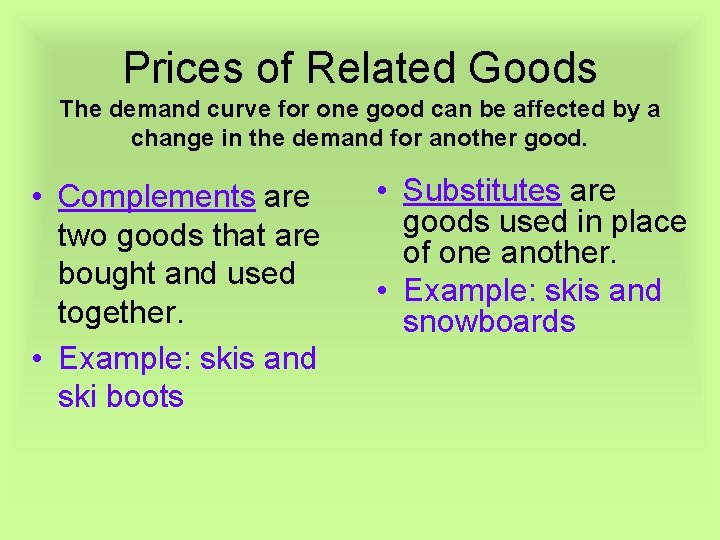 Prices of Related Goods

The demand curve for one good can be affected by a change in the demand for another good.

• Complements are two goods that are bought and used together.
• Example: skis and ski boots

• Substitutes are goods used in place of one another.
• Example: skis and snowboards